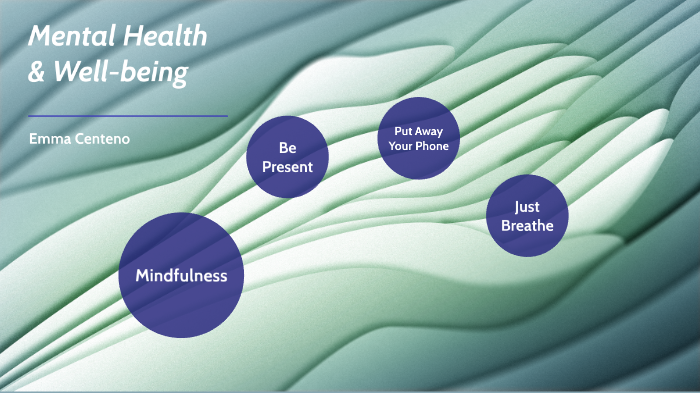 Mental Health & Well-being

Emma Centeno

Mindfulness

Be Present

Put Away Your Phone

Just Breathe